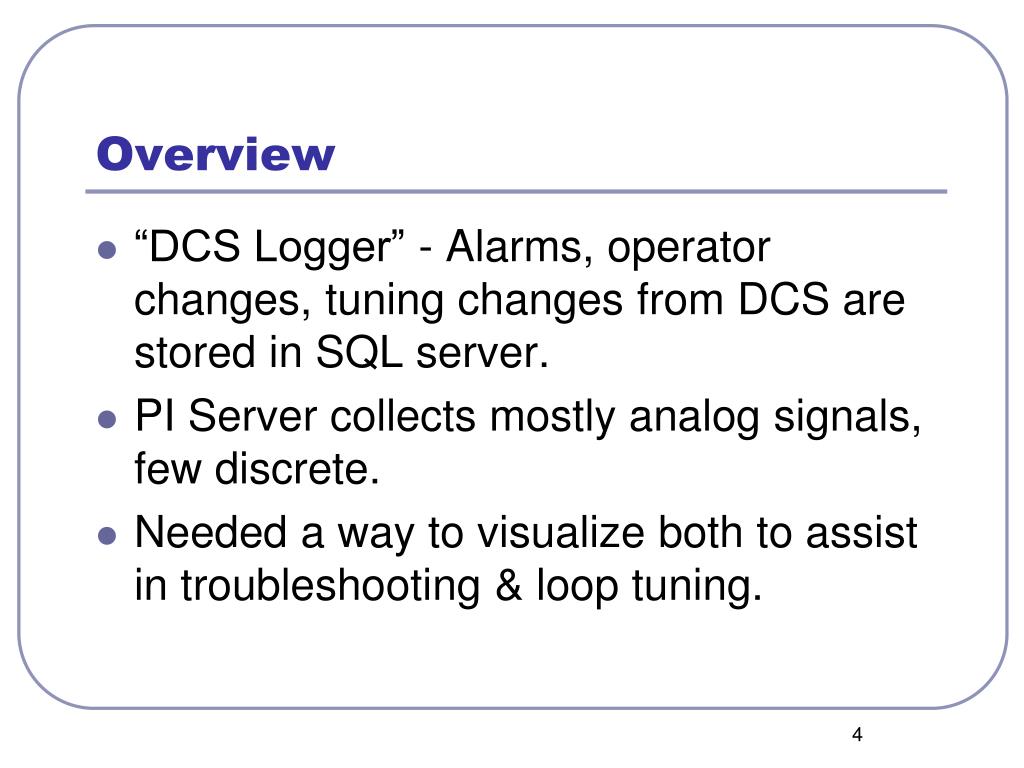 Overview

- “DCS Logger” - Alarms, operator changes, tuning changes from DCS are stored in SQL server.
- PI Server collects mostly analog signals, few discrete.
- Needed a way to visualize both to assist in troubleshooting & loop tuning.

4